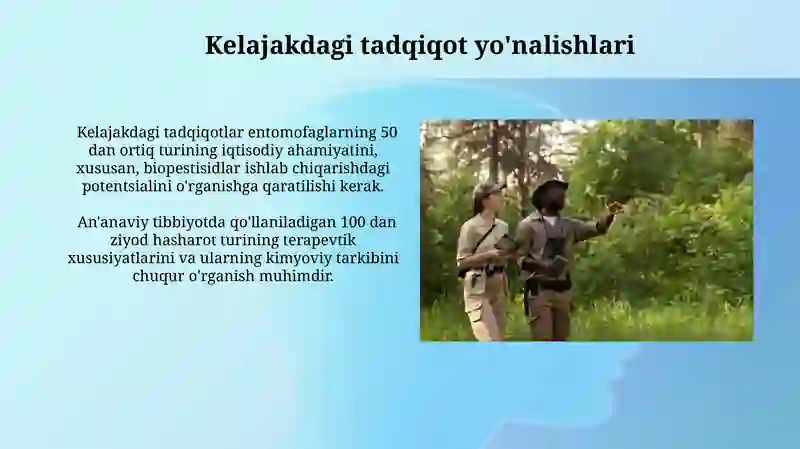 Kelajakdagi tadqiqot yo'nalishlari

Kelajakdagi tadqiqotlar entomofaglarning 50 dan ortiq turining iqtisodiy ahamiyatini, xususan, biopestisidlar ishlab chiqarishdagi potentsialini o'rganishga qaratilishi kerak.

An'anaviy tibbiyotda qo'llaniladigan 100 dan ziyod hasharot turining terapevtik xususiyatlarini va ularning kimyoviy tarkibini chuqur o'rganish muhimdir.